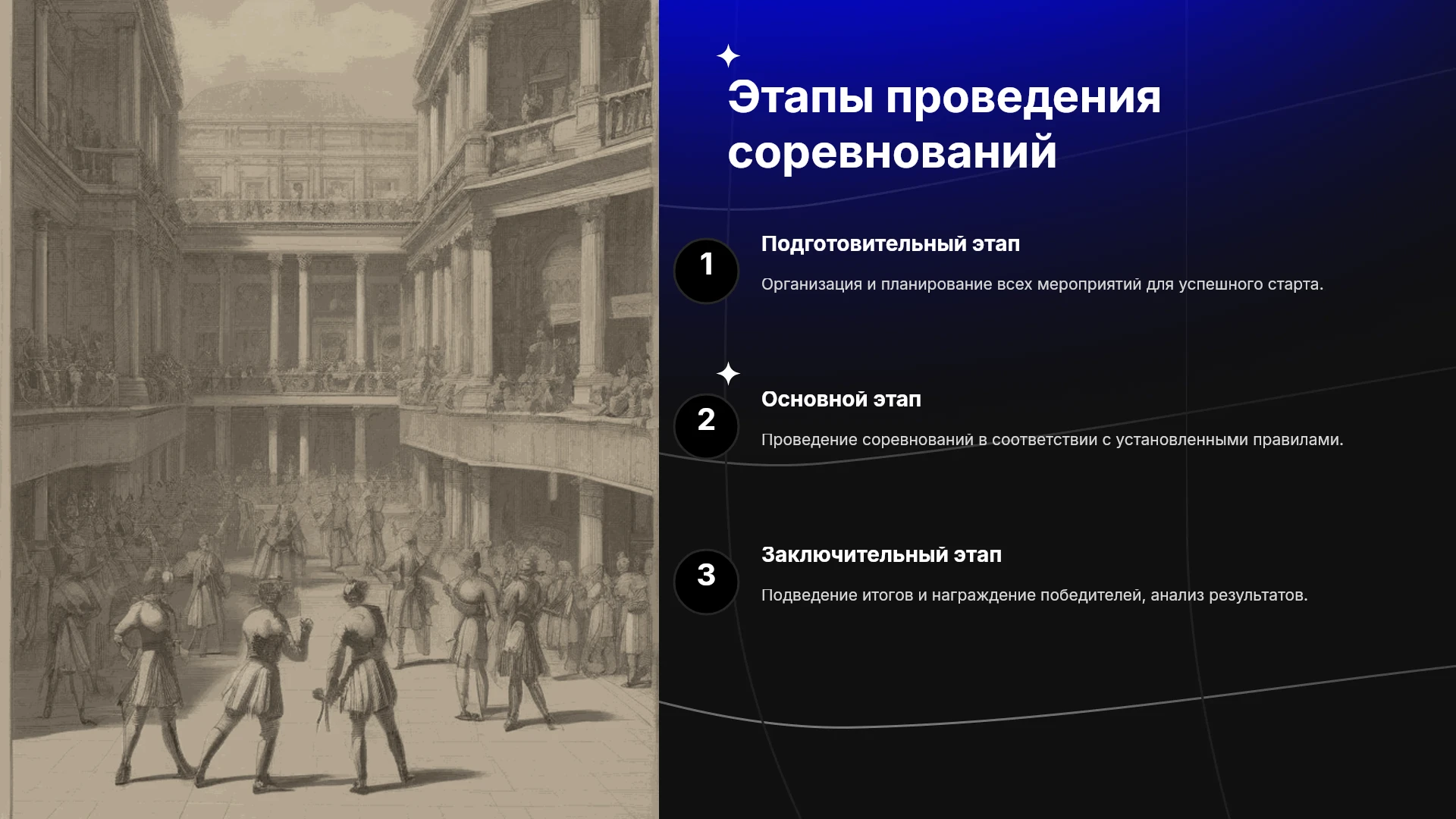 Этапы проведения соревнований

1

Подготовительный этап

Организация и планирование всех мероприятий для успешного старта.

2

Основной этап

Проведение соревнований в соответствии с установленными правилами.

3

Заключительный этап

Подведение итогов и награждение победителей, анализ результатов.